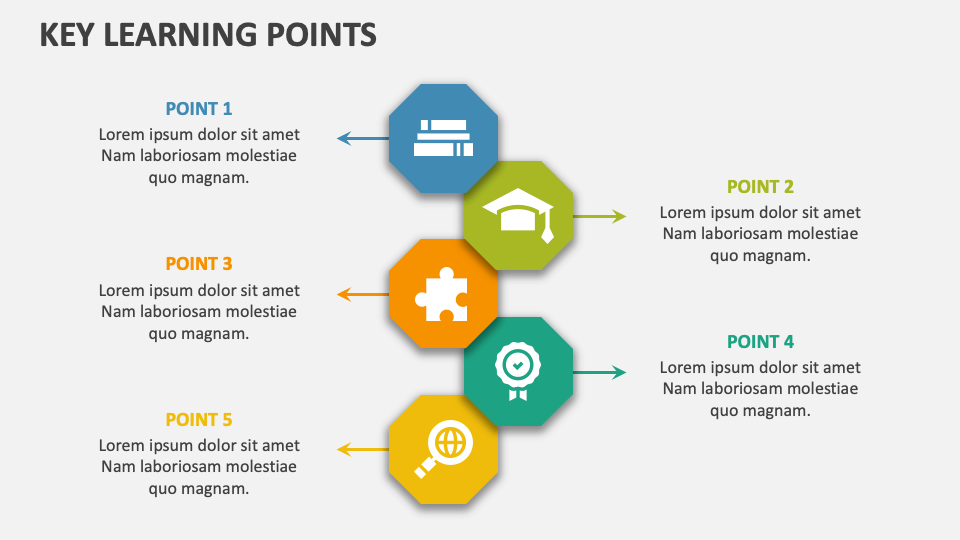 KEY LEARNING POINTS

POINT 1
Lorem ipsum dolor sit amet Nam laboriosam molestiae quo magnam.

POINT 2
Lorem ipsum dolor sit amet Nam laboriosam molestiae quo magnam.

POINT 3
Lorem ipsum dolor sit amet Nam laboriosam molestiae quo magnam.

POINT 4
Lorem ipsum dolor sit amet Nam laboriosam molestiae quo magnam.

POINT 5
Lorem ipsum dolor sit amet Nam laboriosam molestiae quo magnam.